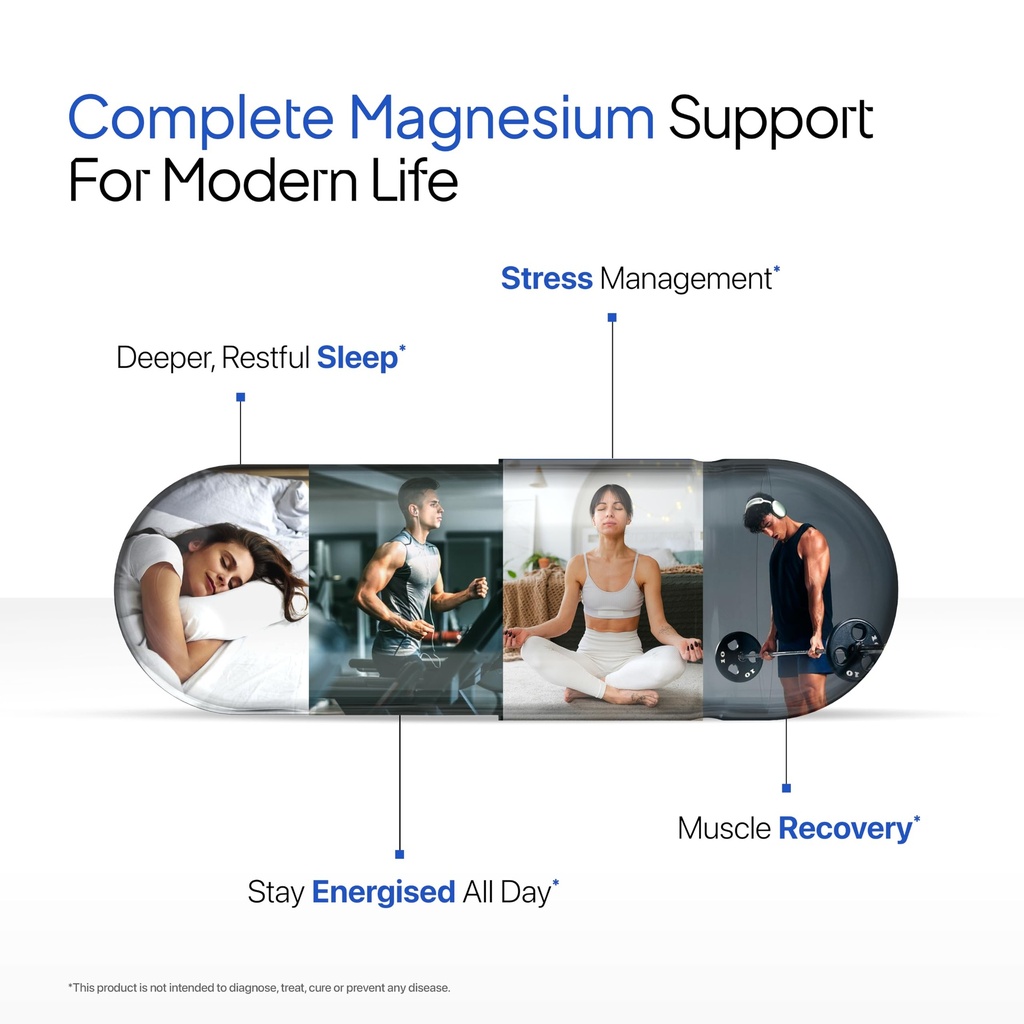 Complete Magnesium Support For Modern Life

Stress Management*

Deeper, Restful Sleep*

Muscle Recovery*

Stay Energised All Day*

*This product is not intended to diagnose, treat, cure or prevent any disease.